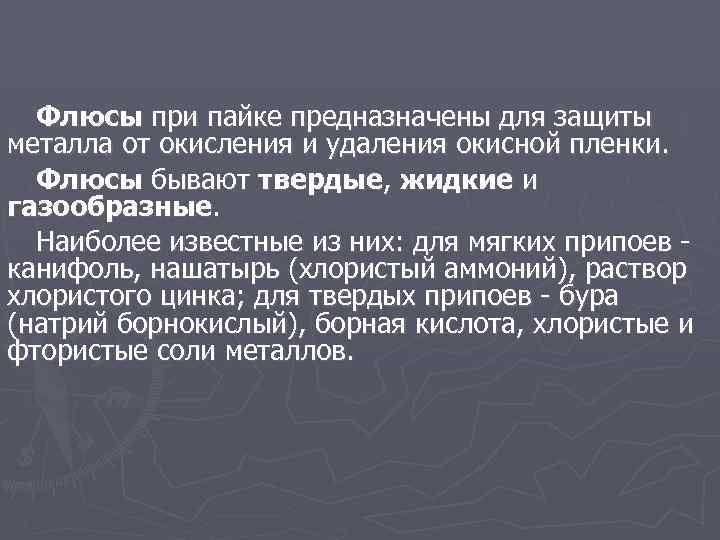 Флюсы при пайке предназначены для защиты металла от окисления и удаления окисной пленки.

Флюсы бывают твердые, жидкие и газообразные.

Наиболее известные из них: для мягких припоев - канифоль, нашатырь (хлористый аммоний), раствор хлористого цинка; для твердых припоев - бура (натрий борнокислый), борная кислота, хлористые и фтористые соли металлов.